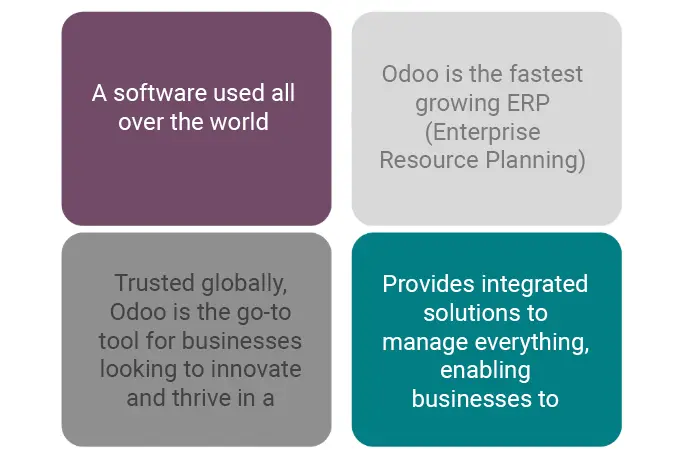 A software used all over the world

Odoo is the fastest growing ERP (Enterprise Resource Planning)

Trusted globally, Odoo is the go-to tool for businesses looking to innovate and thrive in a

Provides integrated solutions to manage everything, enabling businesses to